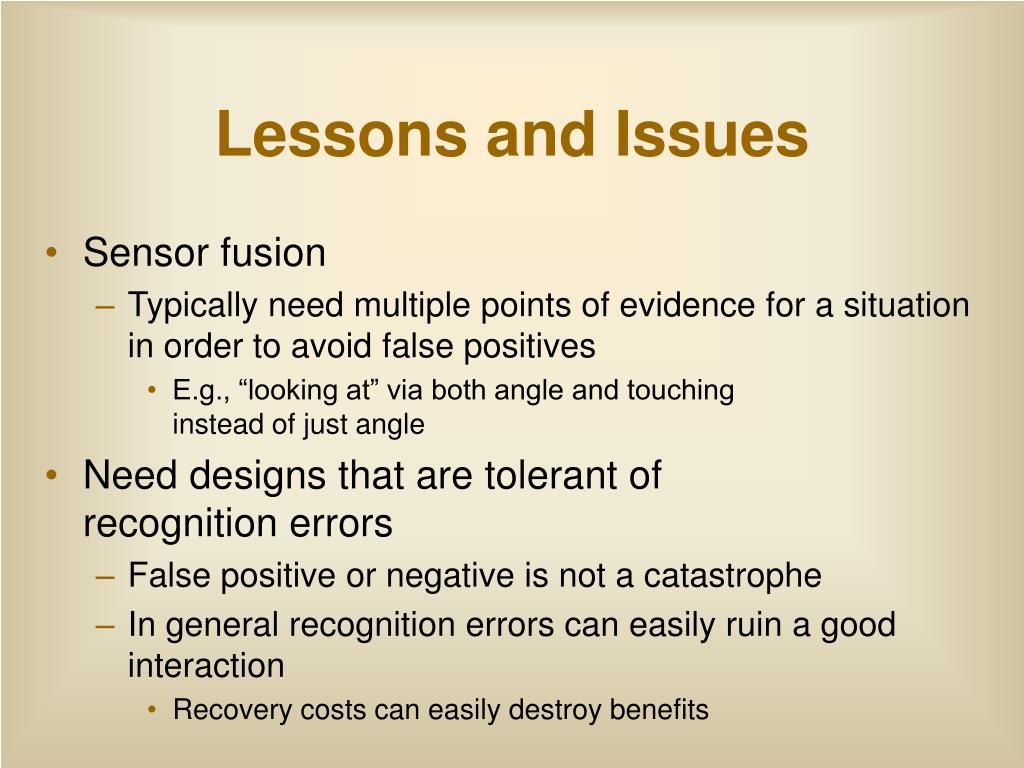 Lessons and Issues

• Sensor fusion
– Typically need multiple points of evidence for a situation in order to avoid false positives
• E.g., “looking at” via both angle and touching instead of just angle

• Need designs that are tolerant of recognition errors
– False positive or negative is not a catastrophe
– In general recognition errors can easily ruin a good interaction
• Recovery costs can easily destroy benefits